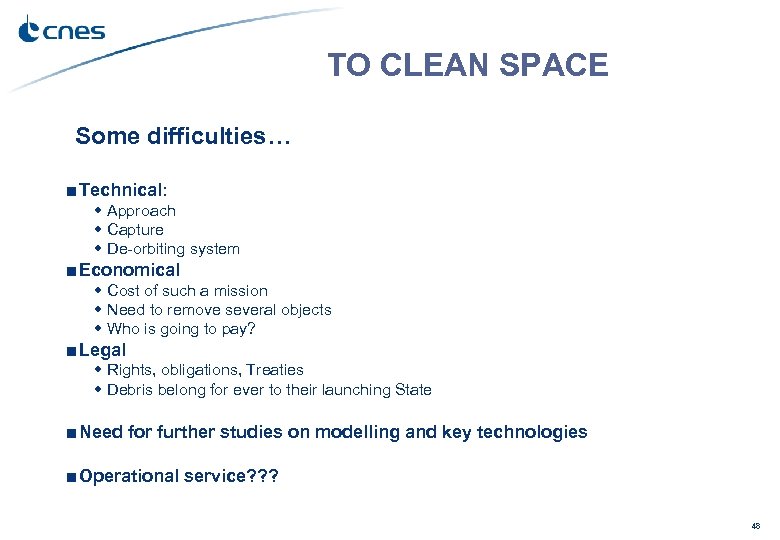 cnes

TO CLEAN SPACE

Some difficulties…

■ Technical:
◆ Approach
◆ Capture
◆ De-orbiting system
■ Economical
◆ Cost of such a mission
◆ Need to remove several objects
◆ Who is going to pay?
■ Legal
◆ Rights, obligations, Treaties
◆ Debris belong for ever to their launching State

■ Need for further studies on modelling and key technologies

■ Operational service???

48